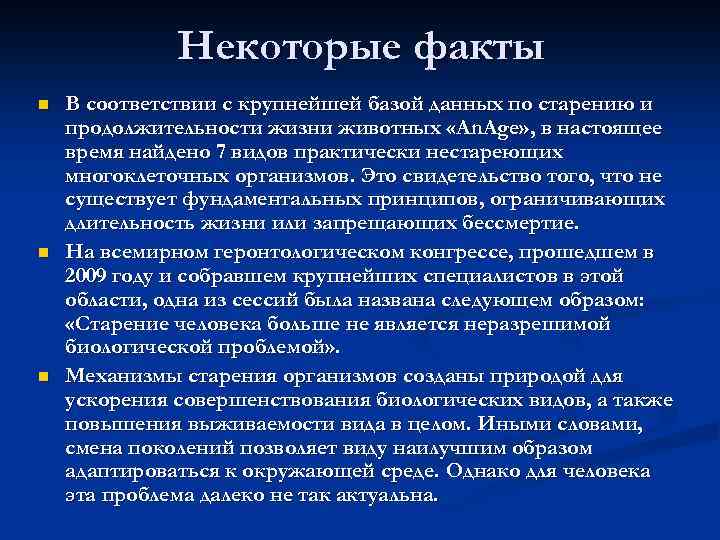 Некоторые факты

В соответствии с крупнейшей базой данных по старению и продолжительности жизни животных «AnAge», в настоящее время найдено 7 видов практически нестареющих многоклеточных организмов. Это свидетельство того, что не существует фундаментальных принципов, ограничивающих длительность жизни или запрещающих бессмертие.

На всемирном геронтологическом конгрессе, прошедшем в 2009 году и собравшем крупнейших специалистов в этой области, одна из сессий была названа следующем образом: «Старение человека больше не является неразрешимой биологической проблемой».

Механизмы старения организмов созданы природой для ускорения совершенствования биологических видов, а также повышения выживаемости вида в целом. Иными словами, смена поколений позволяет виду наилучшим образом адаптироваться к окружающей среде. Однако для человека эта проблема далеко не так актуальна.